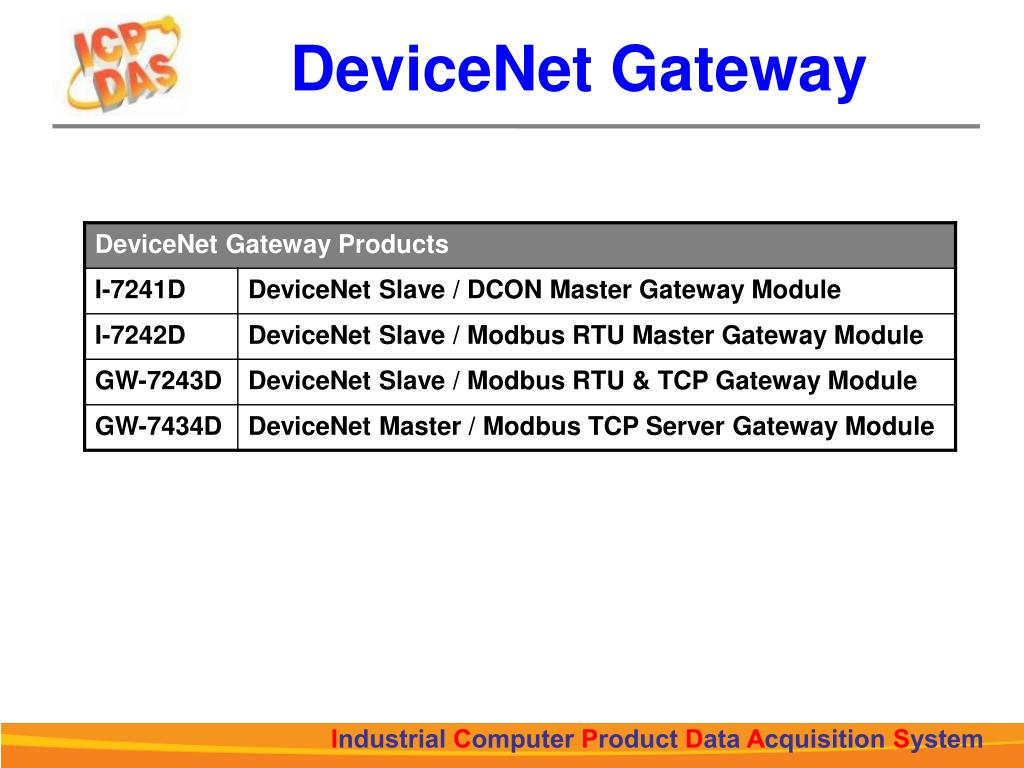 ICP DAS

DeviceNet Gateway

| DeviceNet Gateway Products | |
|---|---|
| I-7241D | DeviceNet Slave / DCON Master Gateway Module |
| I-7242D | DeviceNet Slave / Modbus RTU Master Gateway Module |
| GW-7243D | DeviceNet Slave / Modbus RTU & TCP Gateway Module |
| GW-7434D | DeviceNet Master / Modbus TCP Server Gateway Module |

Industrial Computer Product Data Acquisition System